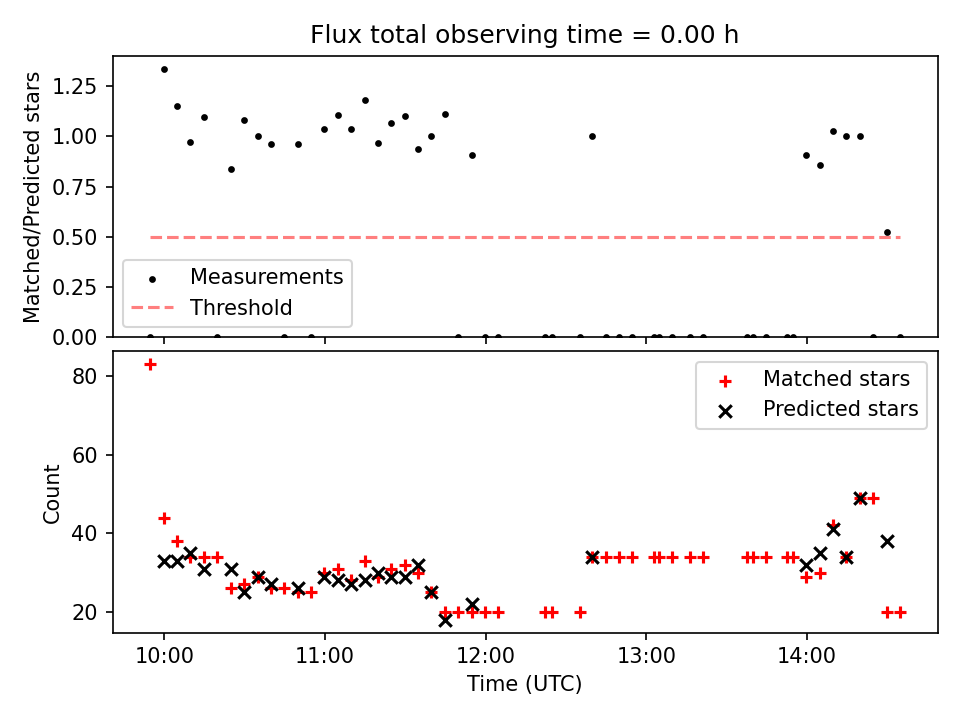 Flux total observing time = 0.00 h

Matched/Predicted stars

1.25
1.00
0.75
0.50
0.25
0.00

Measurements
Threshold

Count

80
60
40
20

Matched stars
Predicted stars

10:00
11:00
12:00
13:00
14:00

Time (UTC)